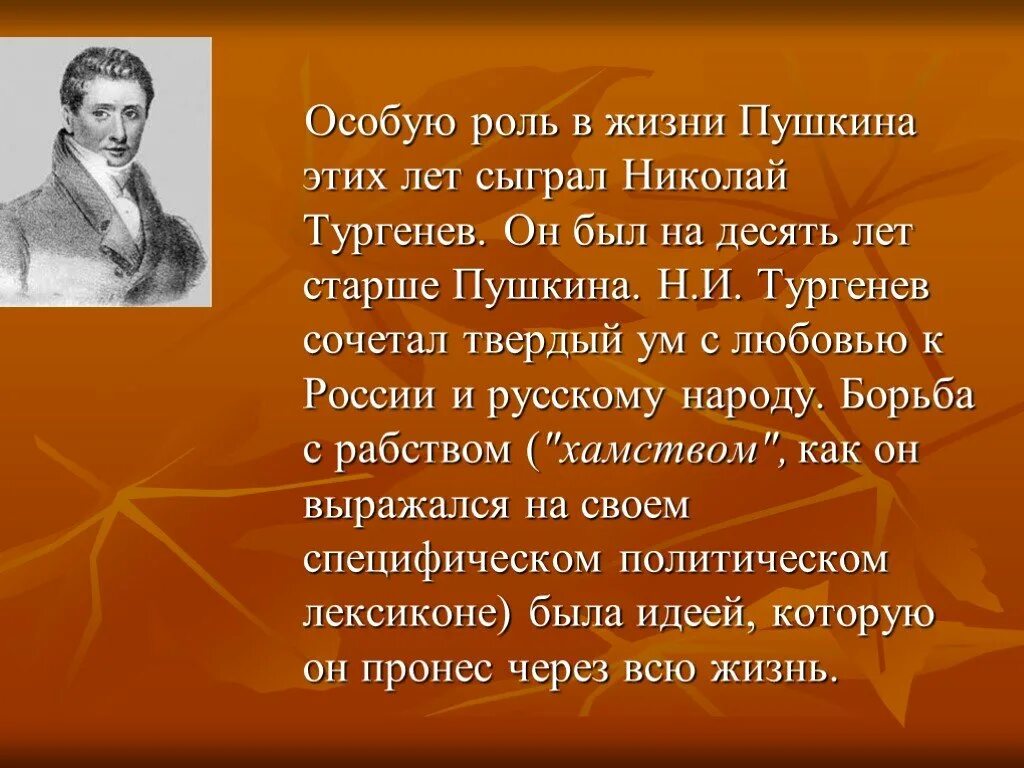 Особую роль в жизни Пушкина этих лет сыграл Николай Тургенев. Он был на десять лет старше Пушкина. Н.И. Тургенев сочетал твердый ум с любовью к России и русскому народу. Борьба с рабством ("хамством", как он выражался на своем специфическом политическом лексиконе) была идеей, которую он пронес через всю жизнь.